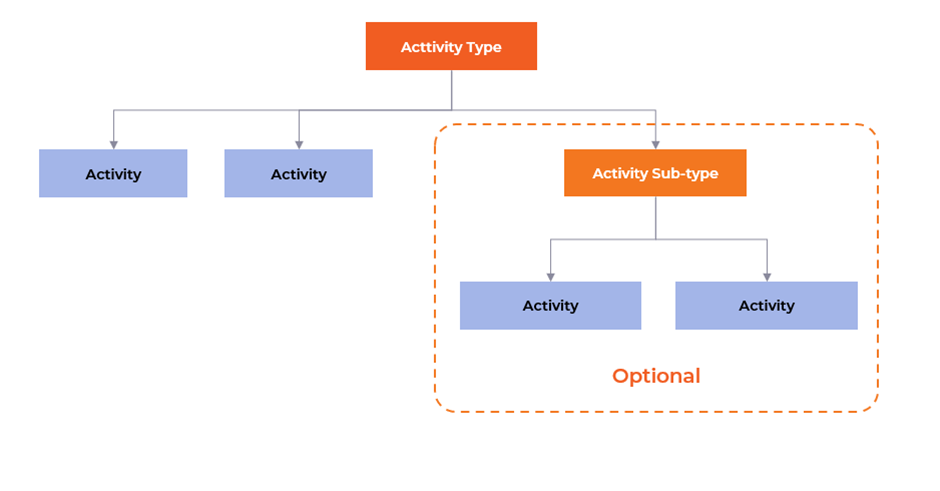 Acttivity Type

Activity

Activity

Activity Sub-type

Activity

Activity

Optional